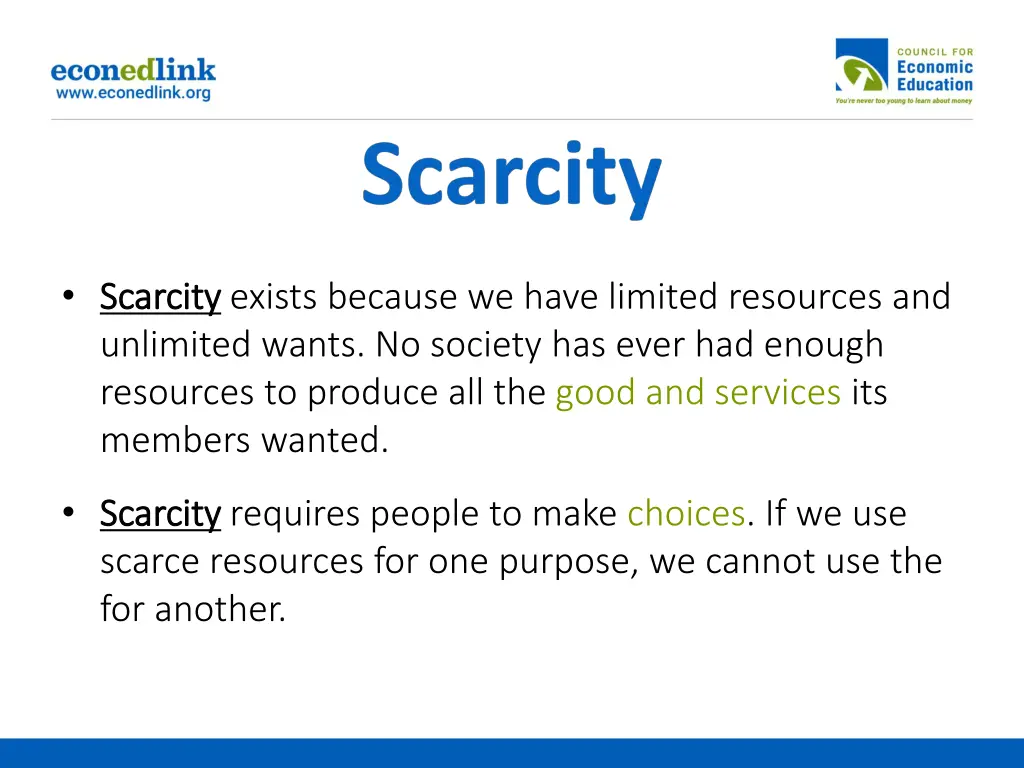 econedlink
www.econedlink.org

COUNCIL FOR
Economic
Education
You're never too young to learn about money

Scarcity

• Scarcity exists because we have limited resources and unlimited wants. No society has ever had enough resources to produce all the good and services its members wanted.

• Scarcity requires people to make choices. If we use scarce resources for one purpose, we cannot use the for another.